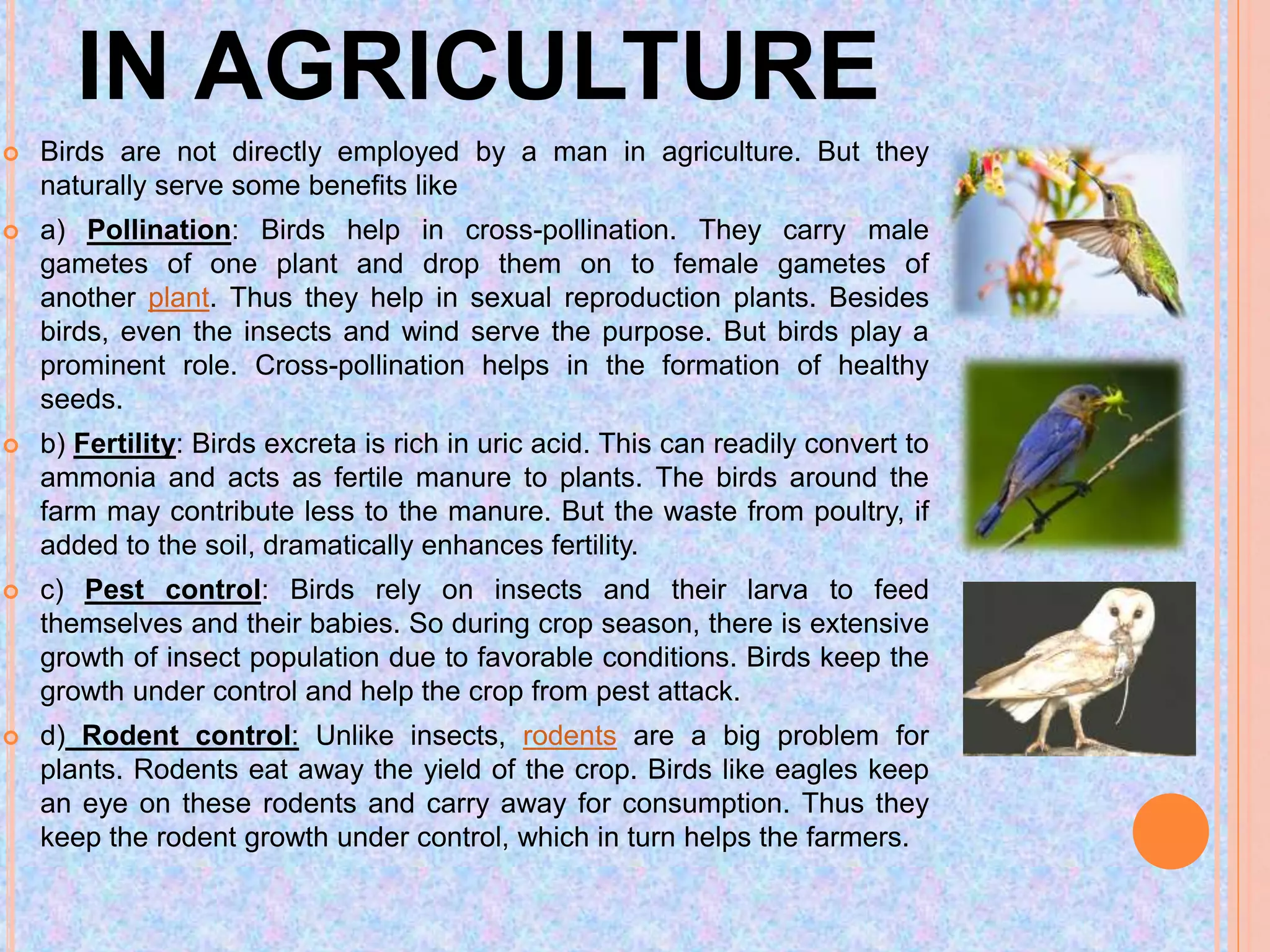 IN AGRICULTURE

Birds are not directly employed by a man in agriculture. But they naturally serve some benefits like

a) Pollination: Birds help in cross-pollination. They carry male gametes of one plant and drop them on to female gametes of another plant. Thus they help in sexual reproduction plants. Besides birds, even the insects and wind serve the purpose. But birds play a prominent role. Cross-pollination helps in the formation of healthy seeds.

b) Fertility: Birds excreta is rich in uric acid. This can readily convert to ammonia and acts as fertile manure to plants. The birds around the farm may contribute less to the manure. But the waste from poultry, if added to the soil, dramatically enhances fertility.

c) Pest control: Birds rely on insects and their larva to feed themselves and their babies. So during crop season, there is extensive growth of insect population due to favorable conditions. Birds keep the growth under control and help the crop from pest attack.

d) Rodent control: Unlike insects, rodents are a big problem for plants. Rodents eat away the yield of the crop. Birds like eagles keep an eye on these rodents and carry away for consumption. Thus they keep the rodent growth under control, which in turn helps the farmers.